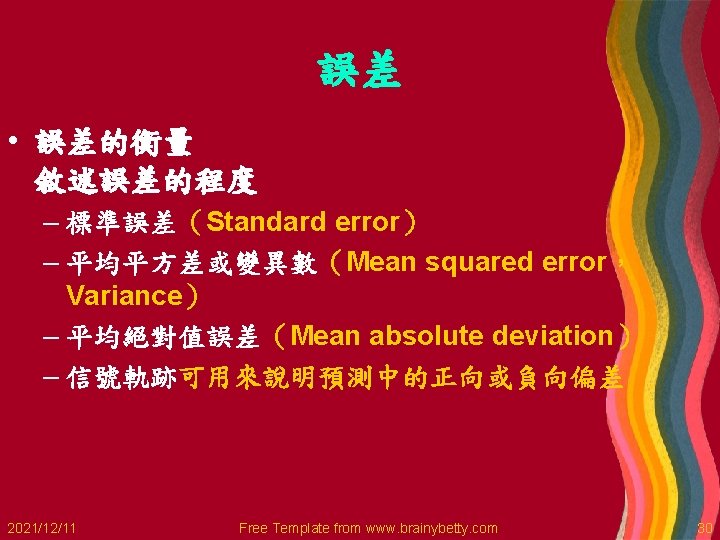 誤差

• 誤差的衡量
敘述誤差的程度
– 標準誤差（Standard error）
– 平均平方差或變異數（Mean squared error，Variance）
– 平均絕對值誤差（Mean absolute deviation）
– 信號軌跡可用來說明預測中的正向或負向偏差

2021/12/11 Free Template from www.brainybetty.com 30